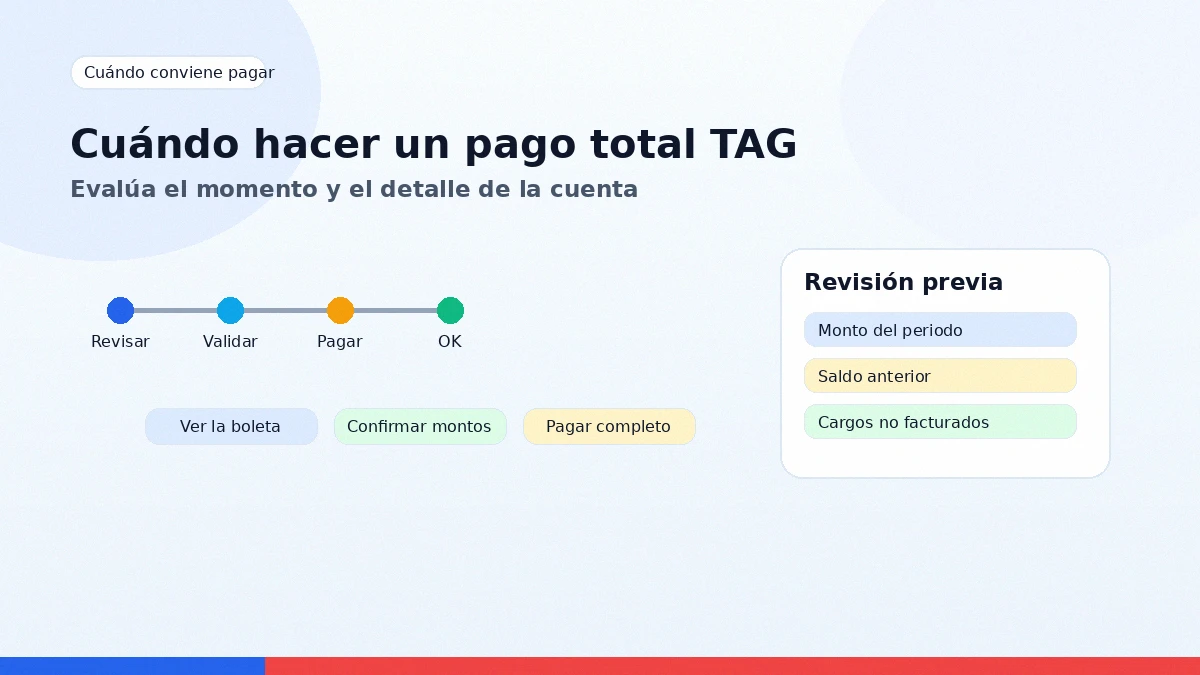 Cuándo conviene pagar

Cuándo hacer un pago total TAG

Evalúa el momento y el detalle de la cuenta

Revisar
Validar
Pagar
OK

Ver la boleta
Confirmar montos
Pagar completo

Revisión previa

Monto del periodo

Saldo anterior

Cargos no facturados